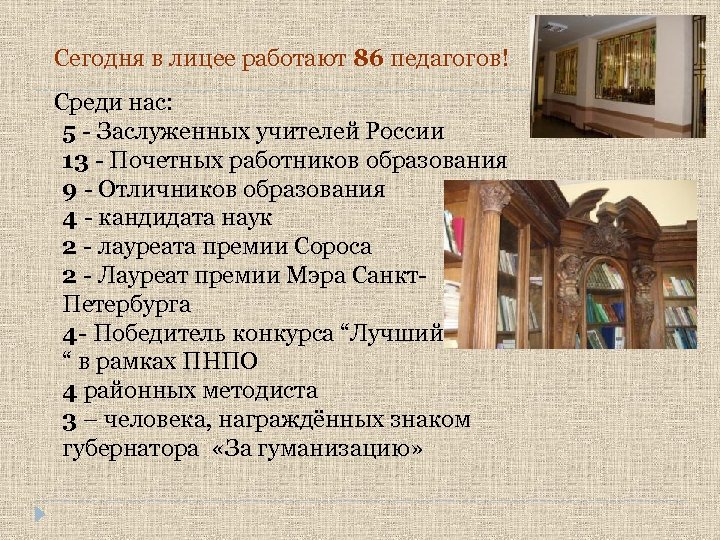 Сегодня в лицее работают 86 педагогов!

Среди нас:
5 - Заслуженных учителей России
13 - Почетных работников образования
9 - Отличников образования
4 - кандидата наук
2 - лауреата премии Сороса
2 - Лауреат премии Мэра Санкт-Петербурга
4- Победитель конкурса “Лучший “ в рамках ПНПО
4 районных методиста
3 – человека, награждённых знаком губернатора «За гуманизацию»